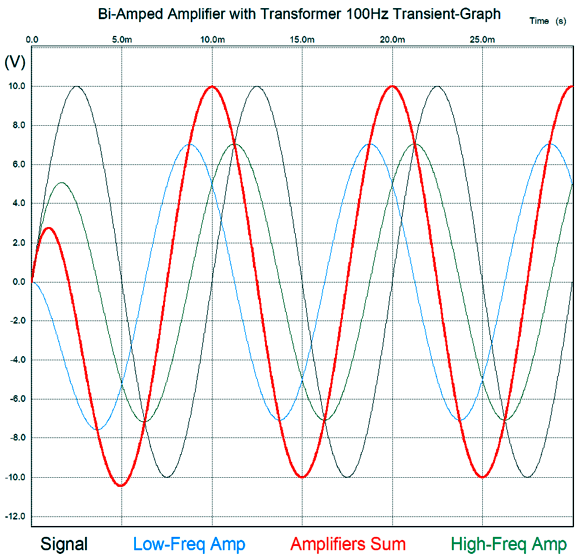 Bi-Amped Amplifier with Transformer 100Hz Transient-Graph

Time (s)

0.0
5.0m
10.0m
15.0m
20.0m
25.0m

(V)
10.0
8.0
6.0
4.0
2.0
0.0
-2.0
-4.0
-6.0
-8.0
-10.0
-12.0

Signal Low-Freq Amp Amplifiers Sum High-Freq Amp